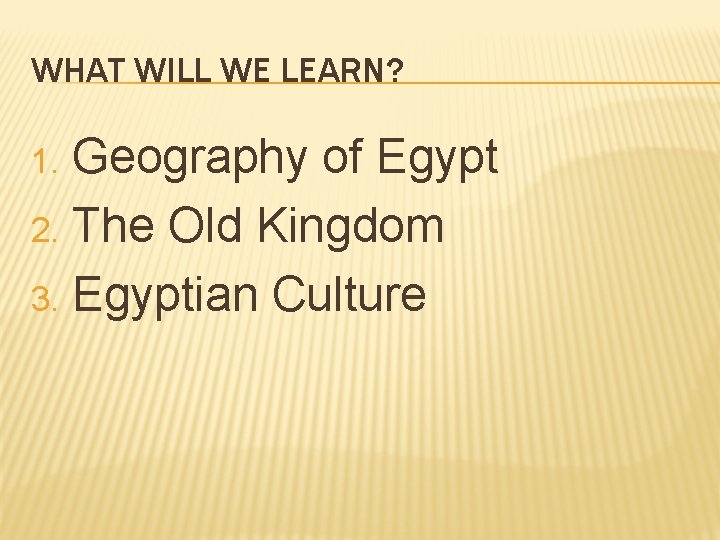 WHAT WILL WE LEARN?

1. Geography of Egypt
2. The Old Kingdom
3. Egyptian Culture